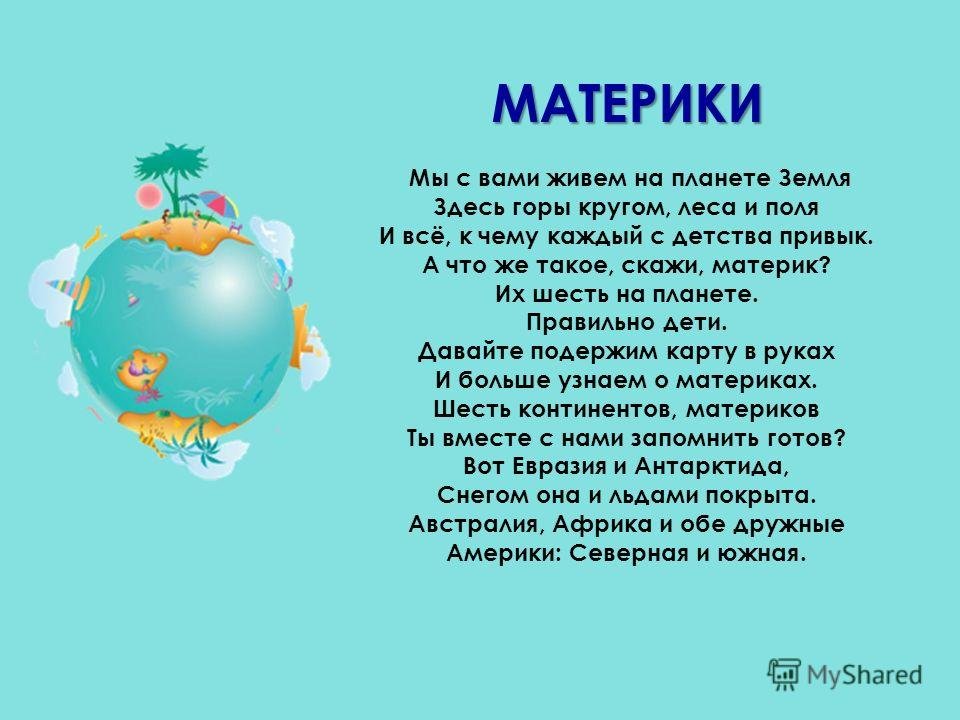 МАТЕРИКИ

Мы с вами живем на планете Земля
Здесь горы кругом, леса и поля
И всё, к чему каждый с детства привык.
А что же такое, скажи, материк?
Их шесть на планете.
Правильно дети.
Давайте подержим карту в руках
И больше узнаем о материках.
Шесть континентов, материков
Ты вместе с нами запомнить готов?
Вот Евразия и Антарктида,
Снегом она и льдами покрыта.
Австралия, Африка и обе дружные
Америки: Северная и южная.

MyShared